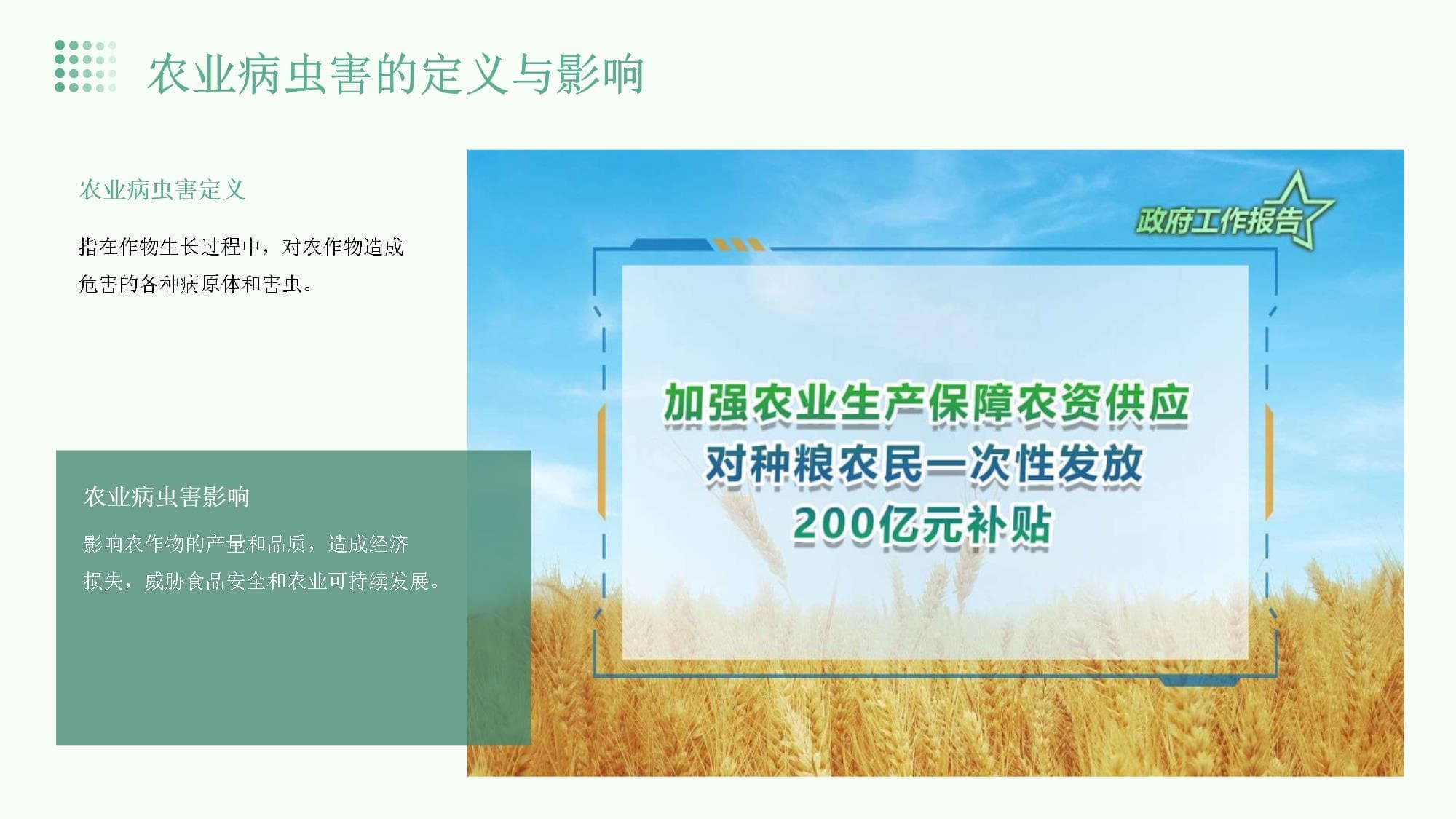 农业病虫害的定义与影响

农业病虫害定义

指在作物生长过程中，对农作物造成危害的各种病原体和害虫。

农业病虫害影响

影响农作物的产量和品质，造成经济损失，威胁食品安全和农业可持续发展。

政府工作报告

加强农业生产保障农资供应
对种粮农民一次性发放
200亿元补贴